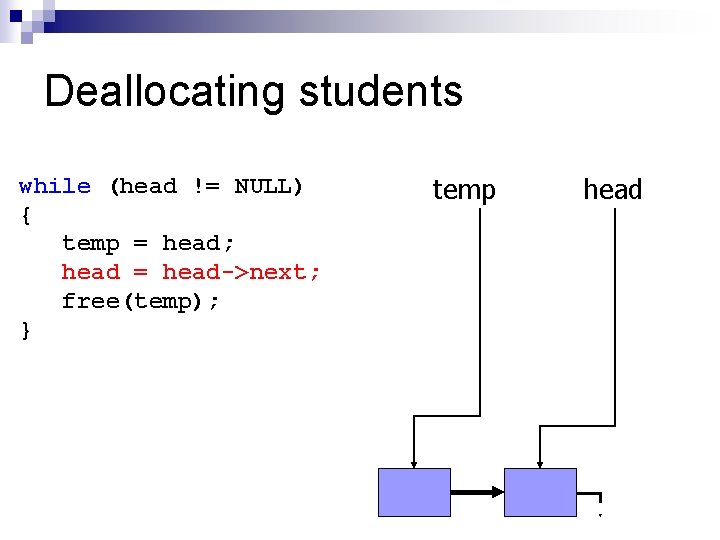 Deallocating students

while (head != NULL)
{
   temp = head;
   head = head->next;
   free(temp);
}

temp
head